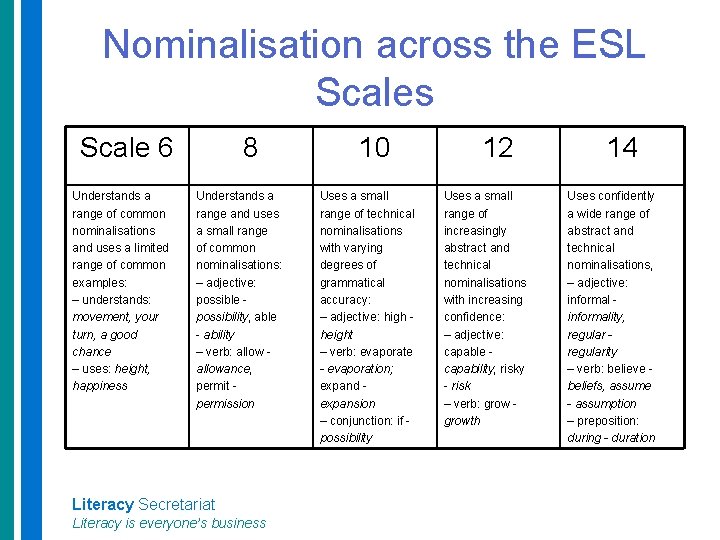 Nominalisation across the ESL Scales

| Scale 6 | 8 | 10 | 12 | 14 |
|---|---|---|---|---|
| Understands a range of common nominalisations and uses a limited range of common examples: – understands: movement, your turn, a good chance – uses: height, happiness | Understands a range and uses a small range of common nominalisations: – adjective: possible - possibility, able - ability – verb: allow - allowance, permit - permission | Uses a small range of technical nominalisations with varying degrees of grammatical accuracy: – adjective: high - height – verb: evaporate - evaporation; expand - expansion – conjunction: if - possibility | Uses a small range of increasingly abstract and technical nominalisations with increasing confidence: – adjective: capable - capability, risky - risk – verb: grow - growth | Uses confidently a wide range of abstract and technical nominalisations, – adjective: informal - informality, regular - regularity – verb: believe - beliefs, assume - assumption – preposition: during - duration |

Literacy Secretariat
Literacy is everyone's business